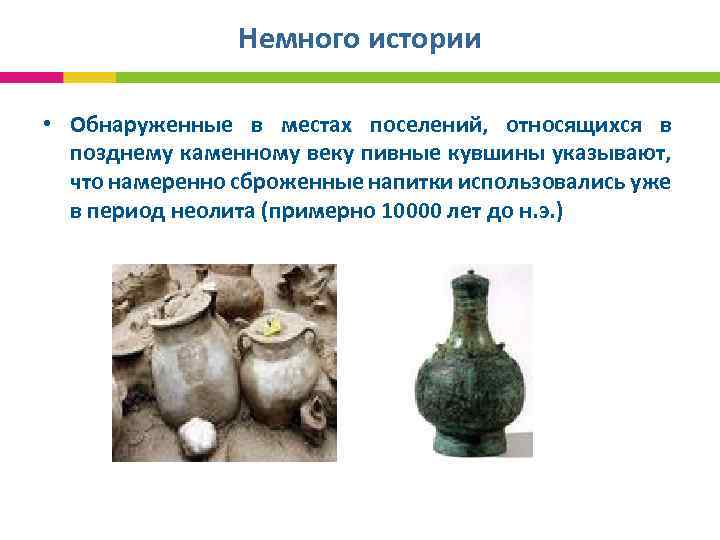 Немного истории

• Обнаруженные в местах поселений, относящихся в позднему каменному веку пивные кувшины указывают, что намеренно сброженные напитки использовались уже в период неолита (примерно 10000 лет до н.э.)